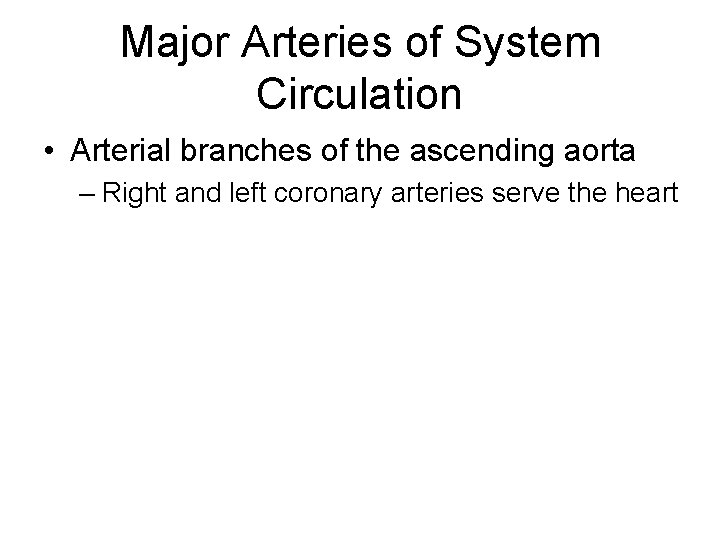 Major Arteries of System Circulation

• Arterial branches of the ascending aorta

– Right and left coronary arteries serve the heart